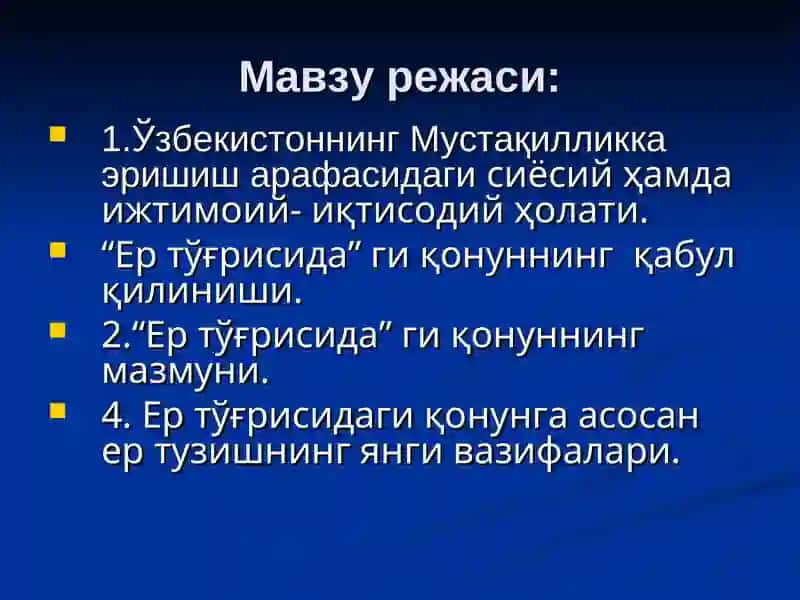 Мавзу режаси:

1.Ўзбекистоннинг Мустақилликка эришиш арафасидаги сиёсий ҳамда ижтимоий- иқтисодий ҳолати.

“Ер тўғрисида” ги қонуннинг қабул қилиниши.

2.“Ер тўғрисида” ги қонуннинг мазмуни.

4. Ер тўғрисидаги қонунга асосан ер тузишнинг янги вазифалари.